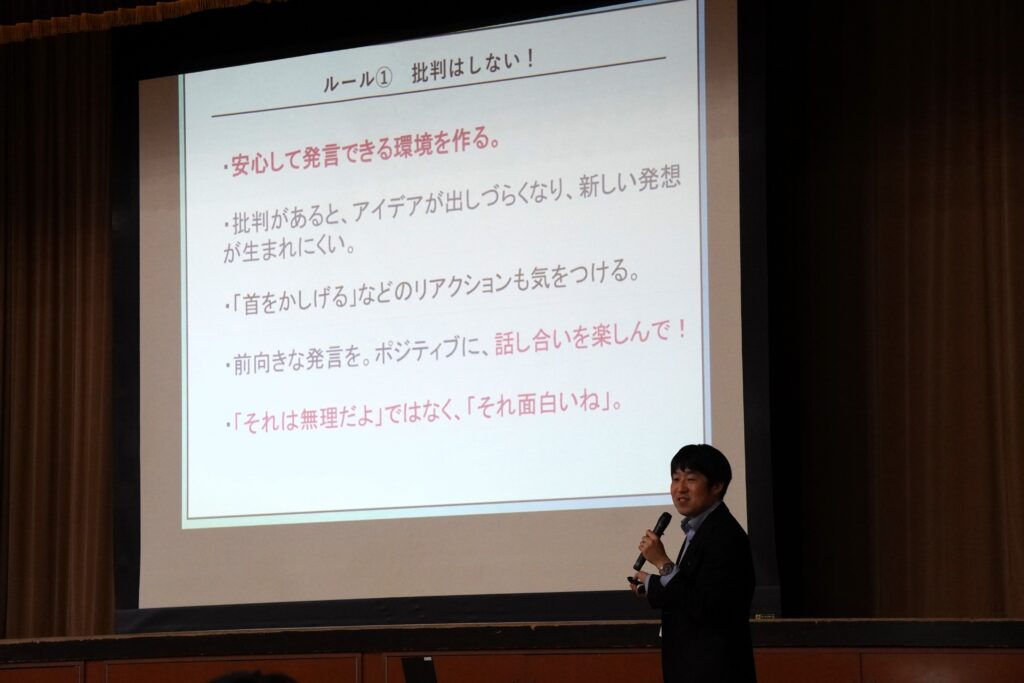 ルール①　批判はしない！

・安心して発言できる環境を作る。

・批判があると、アイデアが出しづらくなり、新しい発想が生まれにくい。

・「首をかしげる」などのリアクションも気をつける。

・前向きな発言を。ポジティブに、話し合いを楽しんで！

・「それは無理だよ」ではなく、「それ面白いね」。